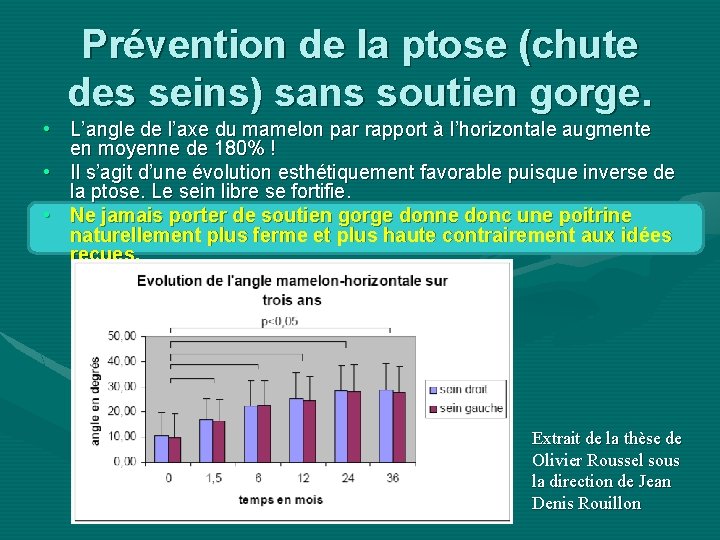 Prévention de la ptose (chute des seins) sans soutien gorge.

• L'angle de l'axe du mamelon par rapport à l'horizontale augmente en moyenne de 180% !
• Il s'agit d'une évolution esthétiquement favorable puisque inverse de la ptose. Le sein libre se fortifie.
• Ne jamais porter de soutien gorge donne donc une poitrine naturellement plus ferme et plus haute contrairement aux idées reçues.

Evolution de l'angle mamelon-horizontale sur trois ans

p<0,05

angle en degrés

50,00
40,00
30,00
20,00
10,00
0,00

0 1,5 6 12 24 36

temps en mois

sein droit
sein gauche

Extrait de la thèse de Olivier Roussel sous la direction de Jean Denis Rouillon